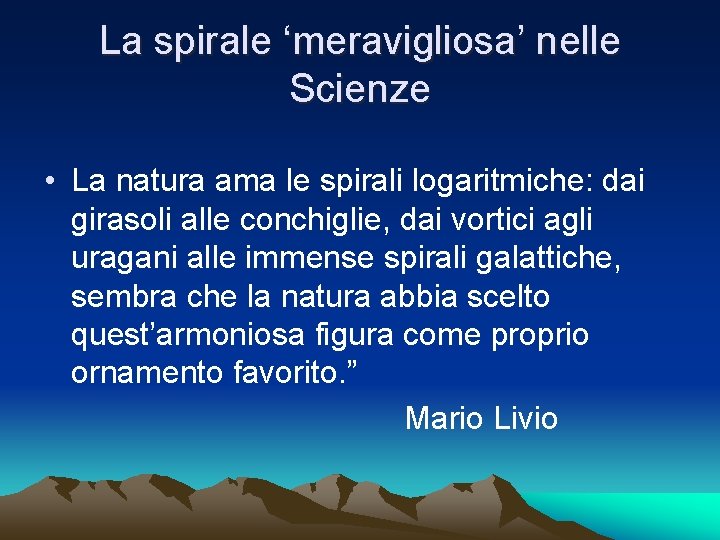 La spirale ‘meravigliosa’ nelle Scienze

• La natura ama le spirali logaritmiche: dai girasoli alle conchiglie, dai vortici agli uragani alle immense spirali galattiche, sembra che la natura abbia scelto quest’armoniosa figura come proprio ornamento favorito.”

Mario Livio